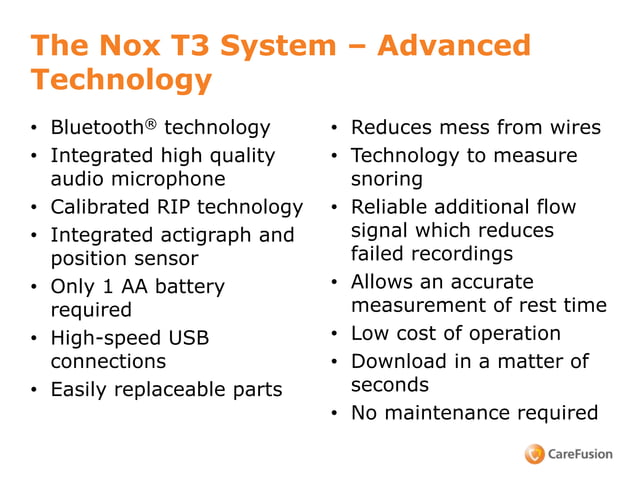 The Nox T3 System – Advanced Technology

• Bluetooth® technology
• Integrated high quality audio microphone
• Calibrated RIP technology
• Integrated actigraph and position sensor
• Only 1 AA battery required
• High-speed USB connections
• Easily replaceable parts

• Reduces mess from wires
• Technology to measure snoring
• Reliable additional flow signal which reduces failed recordings
• Allows an accurate measurement of rest time
• Low cost of operation
• Download in a matter of seconds
• No maintenance required

CareFusion